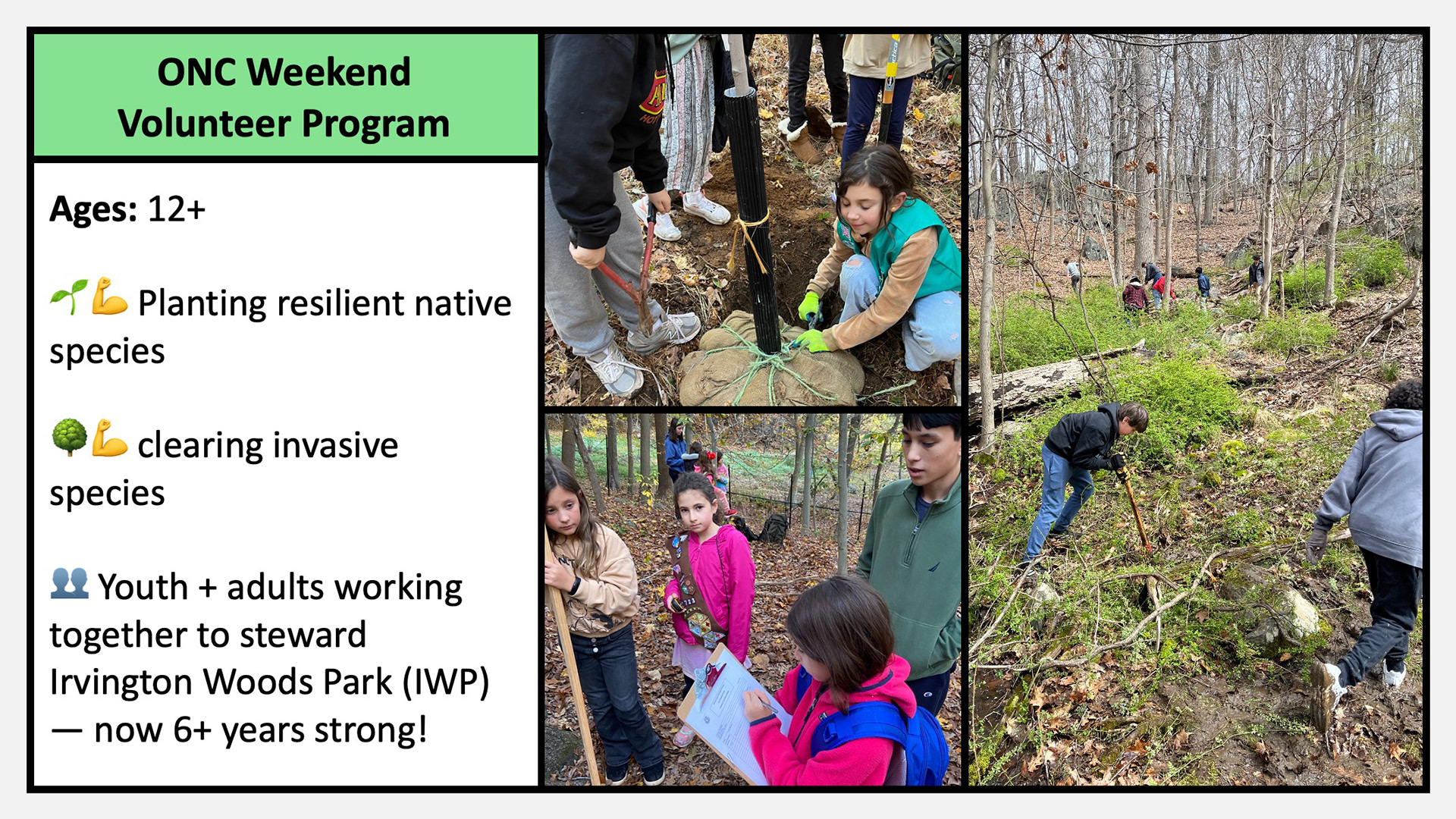 ONC Weekend Volunteer Program

Ages: 12+

🌱💪 Planting resilient native species

🌳💪 clearing invasive species

👥 Youth + adults working together to steward Irvington Woods Park (IWP) — now 6+ years strong!